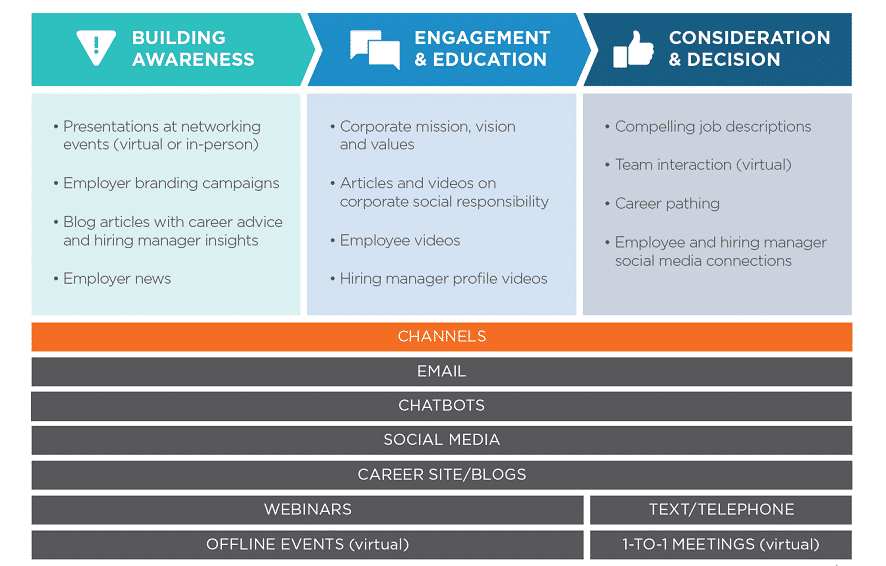 BUILDING AWARENESS

• Presentations at networking events (virtual or in-person)

• Employer branding campaigns

• Blog articles with career advice and hiring manager insights

• Employer news

ENGAGEMENT & EDUCATION

• Corporate mission, vision and values

• Articles and videos on corporate social responsibility

• Employee videos

• Hiring manager profile videos

CONSIDERATION & DECISION

• Compelling job descriptions

• Team interaction (virtual)

• Career pathing

• Employee and hiring manager social media connections

CHANNELS

EMAIL

CHATBOTS

SOCIAL MEDIA

CAREER SITE/BLOGS

WEBINARS

TEXT/TELEPHONE

OFFLINE EVENTS (virtual)

1-TO-1 MEETINGS (virtual)